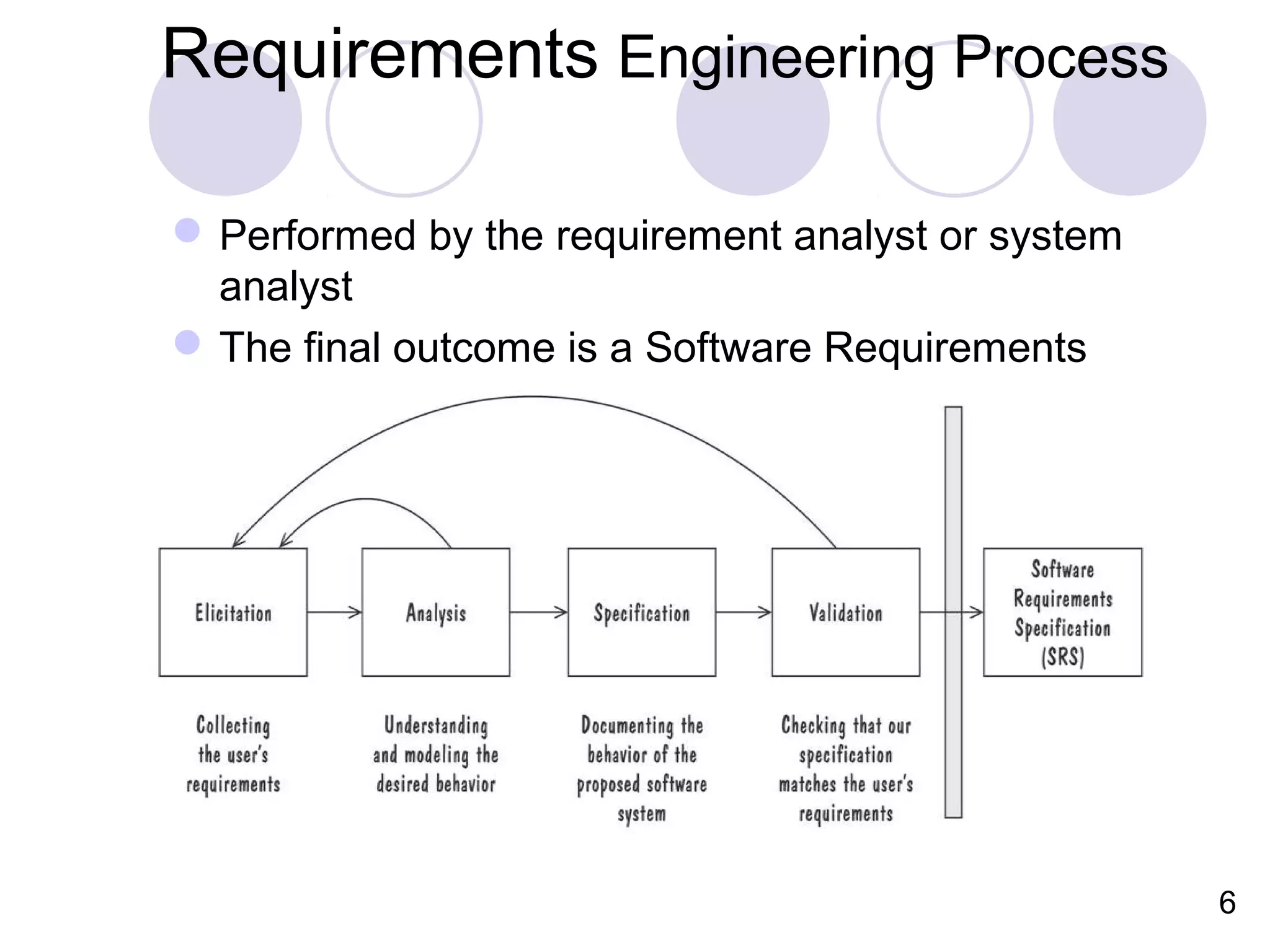 Requirements Engineering Process

Performed by the requirement analyst or system analyst

The final outcome is a Software Requirements

Elicitation

Analysis

Specification

Validation

Software Requirements Specification (SRS)

Collecting the user's requirements

Understanding and modeling the desired behavior

Documenting the behavior of the proposed software system

Checking that our specification matches the user's requirements

6